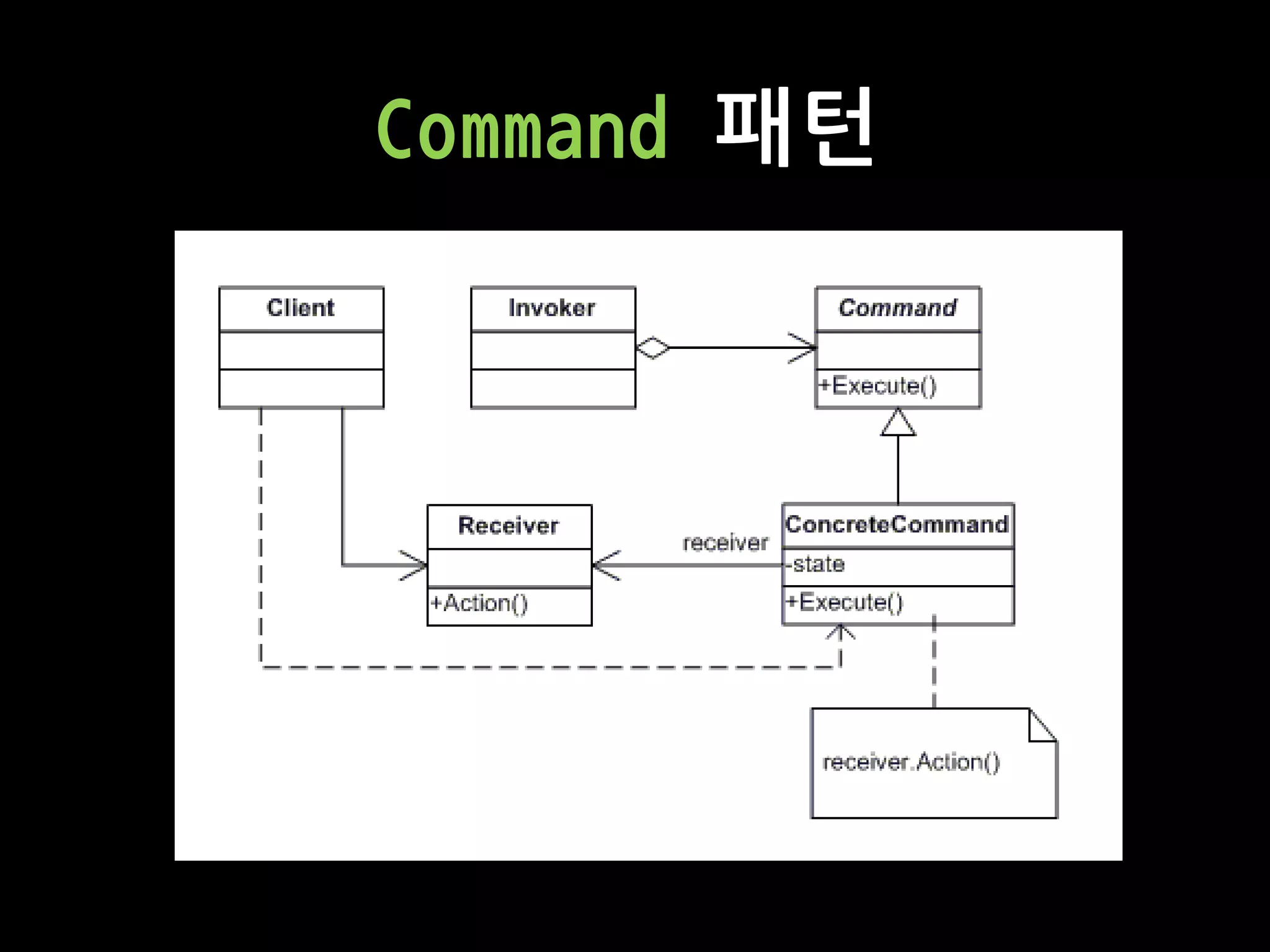 Command 패턴

Client

Invoker

Command

+Execute()

Receiver

+Action()

receiver

ConcreteCommand

-state

+Execute()

receiver.Action()